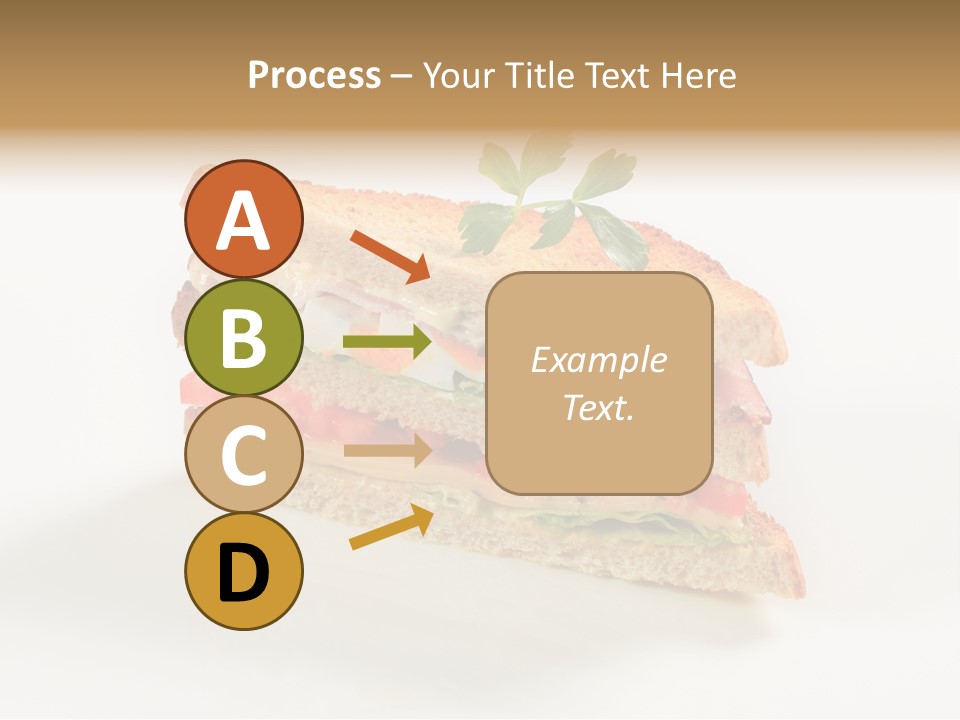 Process – Your Title Text Here

A

B

C

D

Example Text.